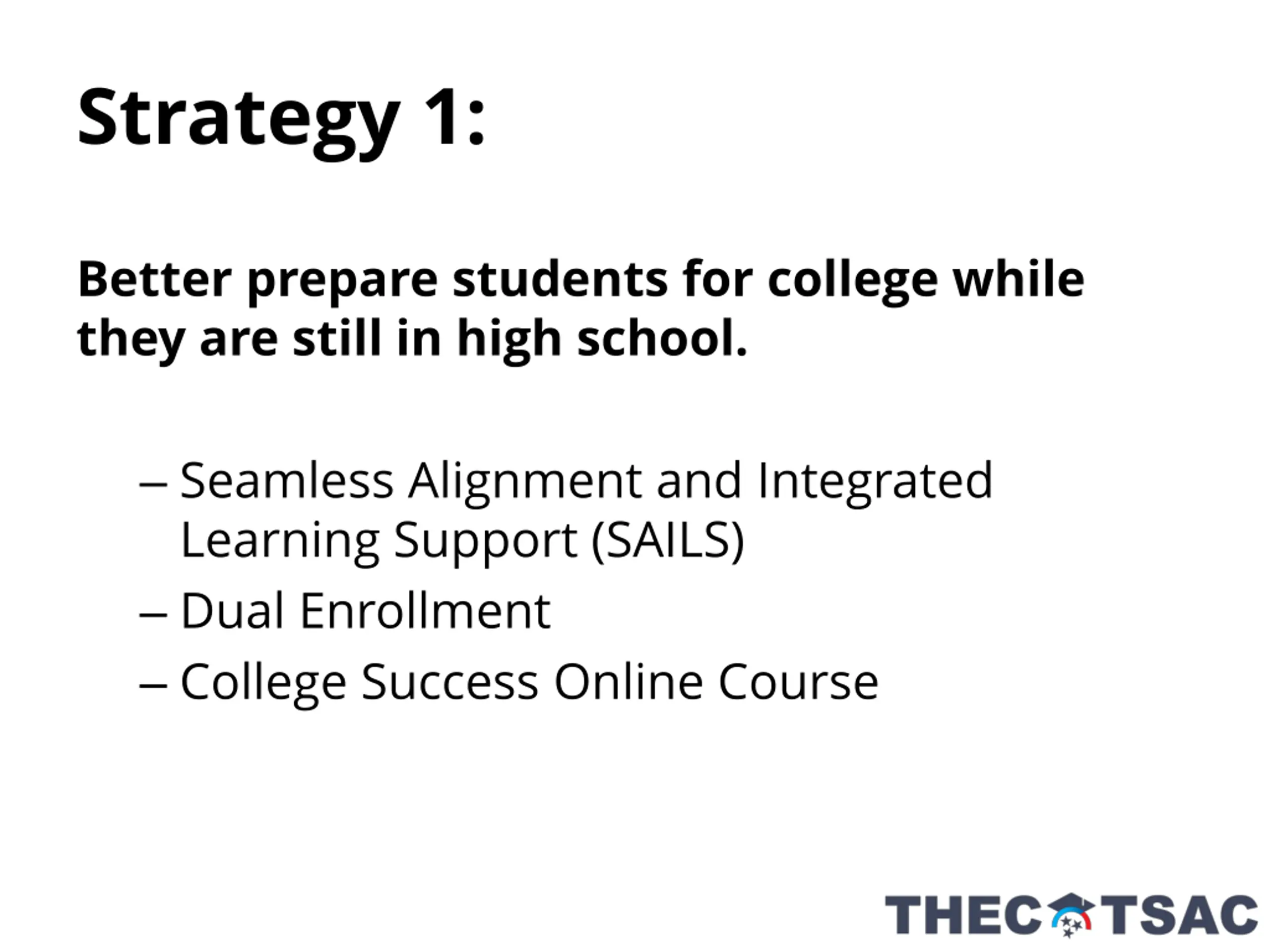 Strategy 1:

Better prepare students for college while they are still in high school.

– Seamless Alignment and Integrated Learning Support (SAILS)
– Dual Enrollment
– College Success Online Course

THEC TSAC